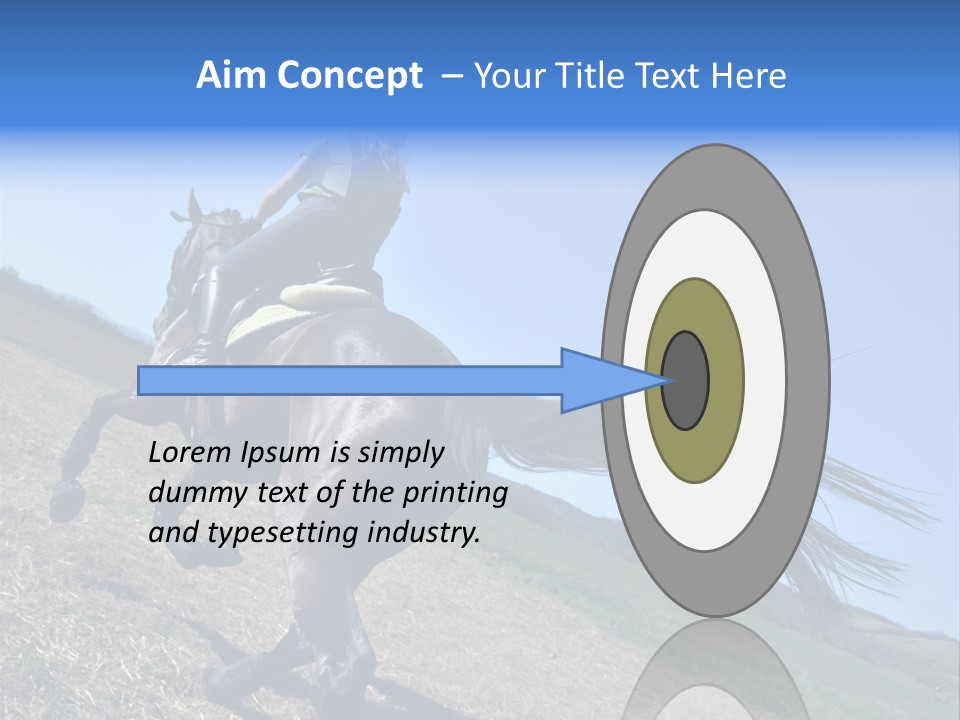 Aim Concept – Your Title Text Here

Lorem Ipsum is simply dummy text of the printing and typesetting industry.